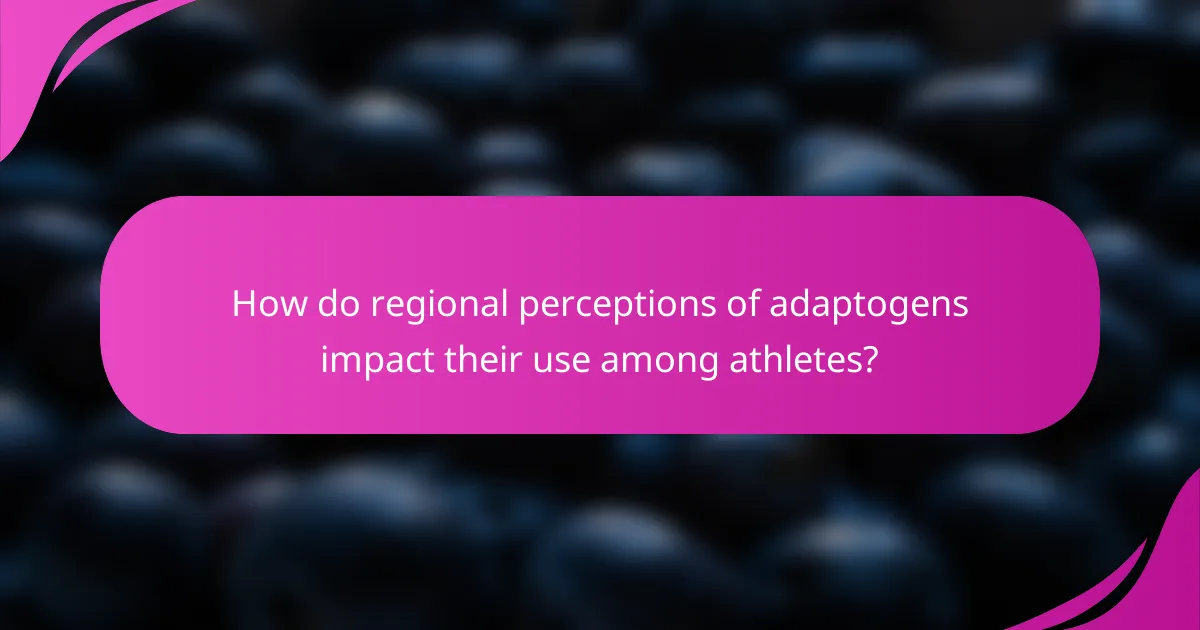 How do regional perceptions of adaptogens impact their use among athletes?